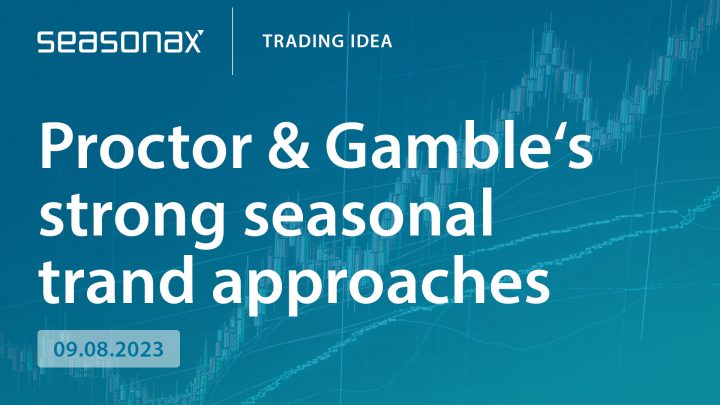 seasonax

TRADING IDEA

Proctor & Gamble‘s strong seasonal trand approaches

09.08.2023